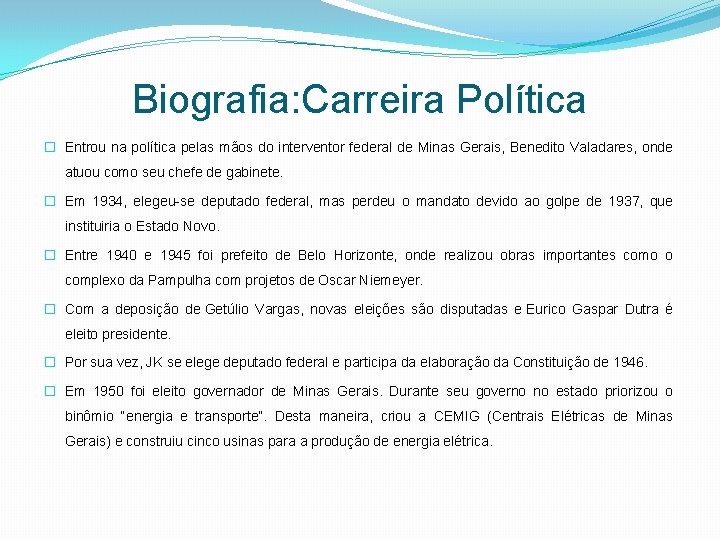 Biografia:Carreira Política

Entrou na política pelas mãos do interventor federal de Minas Gerais, Benedito Valadares, onde atuou como seu chefe de gabinete.

Em 1934, elegeu-se deputado federal, mas perdeu o mandato devido ao golpe de 1937, que instituiria o Estado Novo.

Entre 1940 e 1945 foi prefeito de Belo Horizonte, onde realizou obras importantes como o complexo da Pampulha com projetos de Oscar Niemeyer.

Com a deposição de Getúlio Vargas, novas eleições são disputadas e Eurico Gaspar Dutra é eleito presidente.

Por sua vez, JK se elege deputado federal e participa da elaboração da Constituição de 1946.

Em 1950 foi eleito governador de Minas Gerais. Durante seu governo no estado priorizou o binômio "energia e transporte". Desta maneira, criou a CEMIG (Centrais Elétricas de Minas Gerais) e construiu cinco usinas para a produção de energia elétrica.